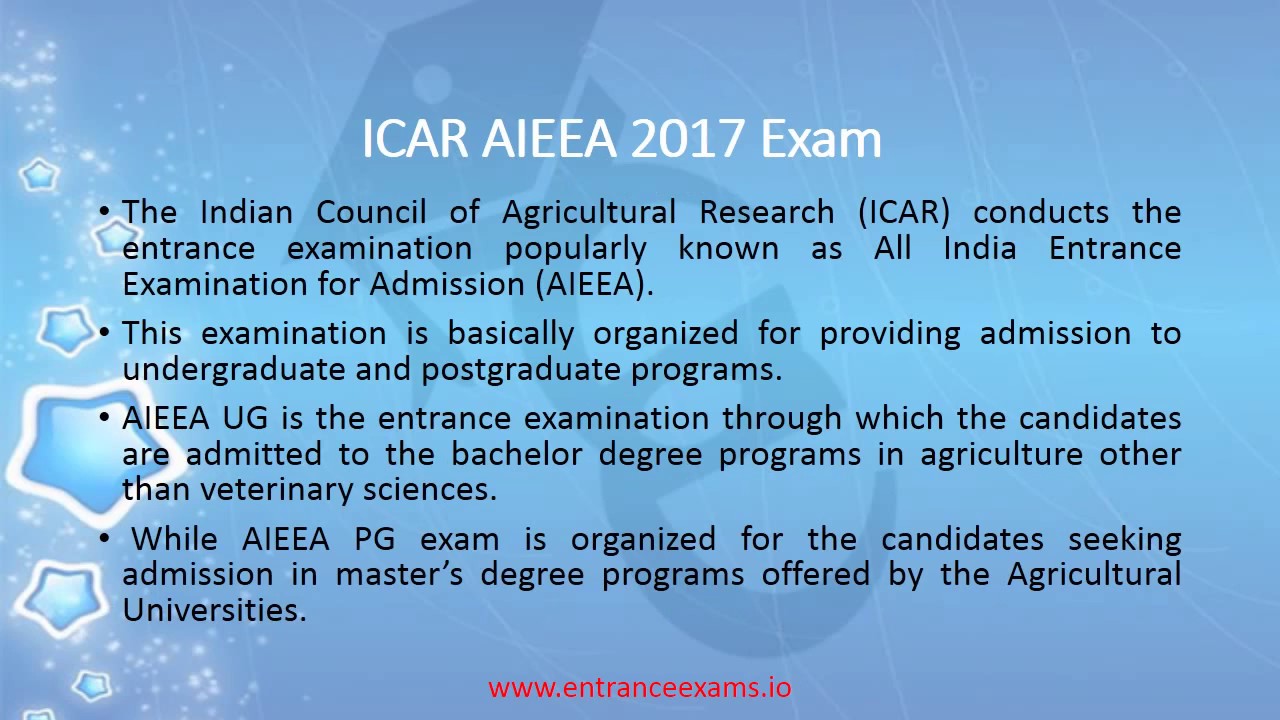 ICAR AIEEA 2017 Exam

• The Indian Council of Agricultural Research (ICAR) conducts the entrance examination popularly known as All India Entrance Examination for Admission (AIEEA).

• This examination is basically organized for providing admission to undergraduate and postgraduate programs.

• AIEEA UG is the entrance examination through which the candidates are admitted to the bachelor degree programs in agriculture other than veterinary sciences.

• While AIEEA PG exam is organized for the candidates seeking admission in master's degree programs offered by the Agricultural Universities.

www.entranceexams.io